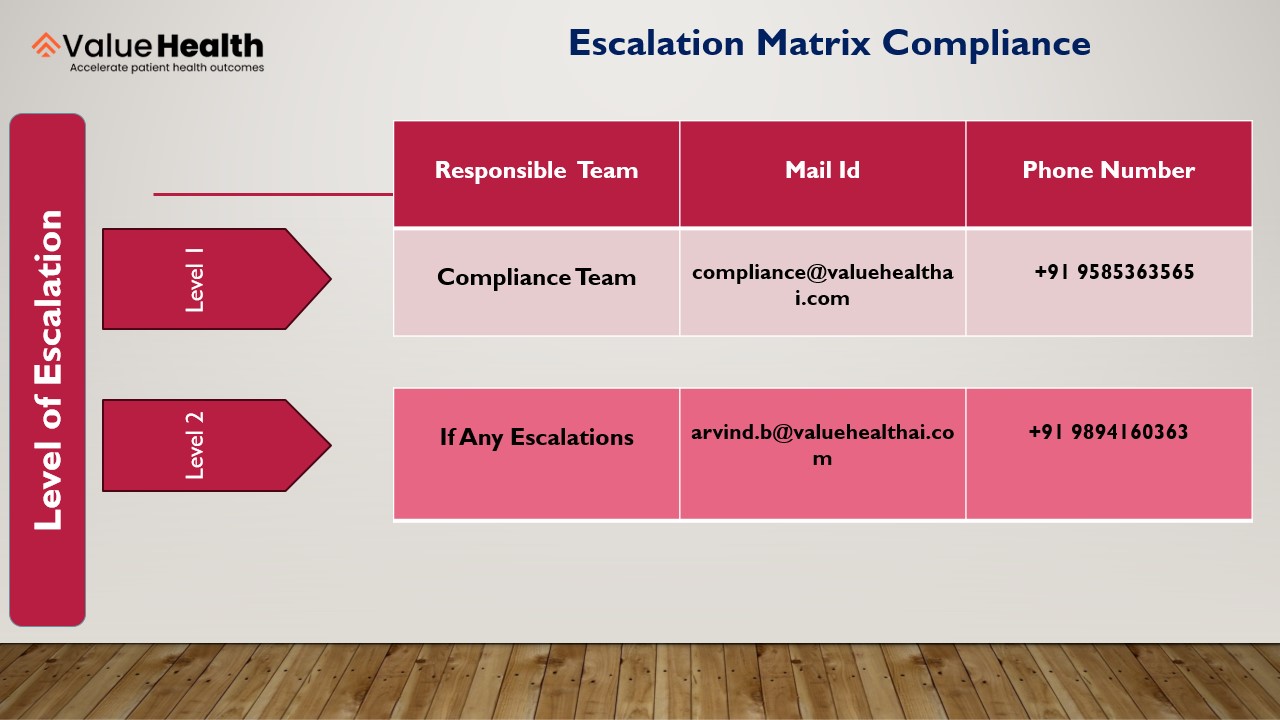 ValueHealth
Accelerate patient health outcomes

Escalation Matrix Compliance

Level of Escalation

| | Responsible Team | Mail Id | Phone Number |
|---|---|---|---|
| Level 1 | Compliance Team | compliance@valuehealthai.com | +91 9585363565 |
| Level 2 | If Any Escalations | arvind.b@valuehealthai.com | +91 9894160363 |